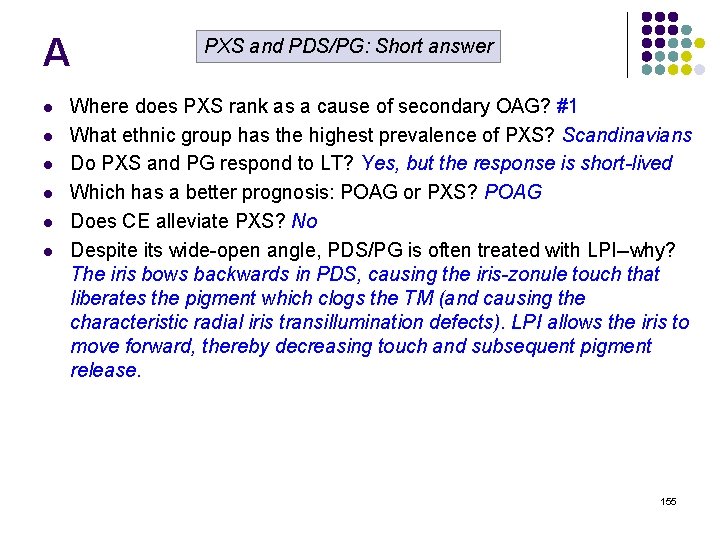 A

PXS and PDS/PG: Short answer

- Where does PXS rank as a cause of secondary OAG? #1
- What ethnic group has the highest prevalence of PXS? Scandinavians
- Do PXS and PG respond to LT? Yes, but the response is short-lived
- Which has a better prognosis: POAG or PXS? POAG
- Does CE alleviate PXS? No
- Despite its wide-open angle, PDS/PG is often treated with LPI–why? The iris bows backwards in PDS, causing the iris-zonule touch that liberates the pigment which clogs the TM (and causing the characteristic radial iris transillumination defects). LPI allows the iris to move forward, thereby decreasing touch and subsequent pigment release.

155